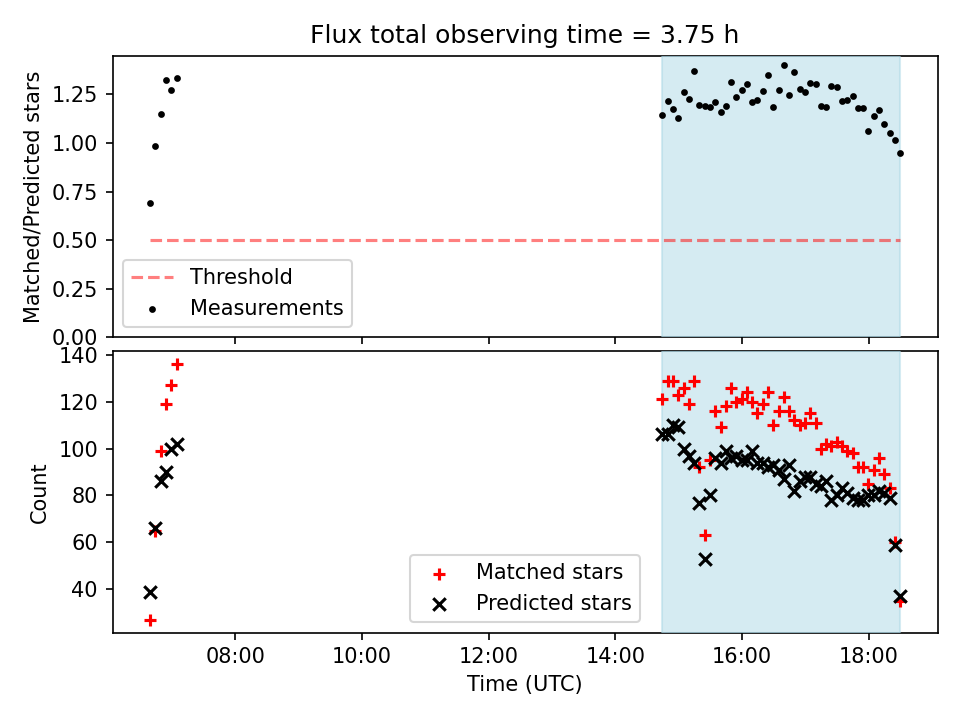 Flux total observing time = 3.75 h

Matched/Predicted stars

1.25
1.00
0.75
0.50
0.25
0.00

Threshold
Measurements

Count

140
120
100
80
60
40

Matched stars
Predicted stars

08:00
10:00
12:00
14:00
16:00
18:00

Time (UTC)